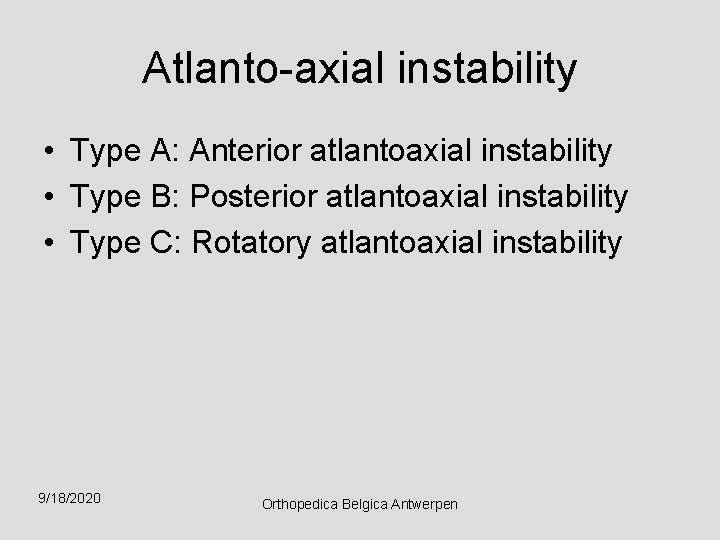 Atlanto-axial instability

• Type A: Anterior atlantoaxial instability
• Type B: Posterior atlantoaxial instability
• Type C: Rotatory atlantoaxial instability

9/18/2020

Orthopedica Belgica Antwerpen